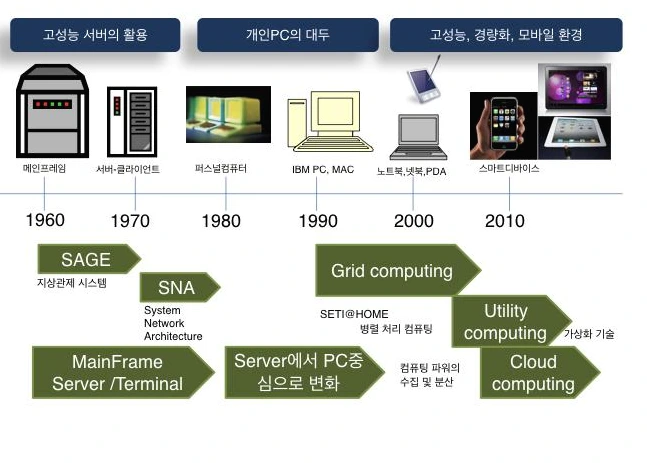 고성능 서버의 활용

개인PC의 대두

고성능, 경량화, 모바일 환경

메인프레임

서버-클라이언트

퍼스널컴퓨터

IBM PC, MAC

노트북,넷북,PDA

스마트디바이스

1960

1970

1980

1990

2000

2010

SAGE

지상관제 시스템

SNA

System Network Architecture

MainFrame Server /Terminal

Server에서 PC중심으로 변화

Grid computing

SETI@HOME
병렬 처리 컴퓨팅

컴퓨팅 파워의 수집 및 분산

Utility computing

가상화 기술

Cloud computing